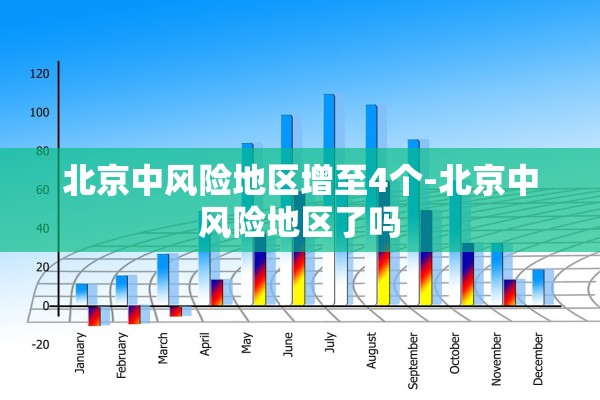 120
100
80
60
40
20
0
-20

北京中风险地区增至4个-北京中风险地区了吗

January
February
March
April
May
June
July
August
September
October
November
December